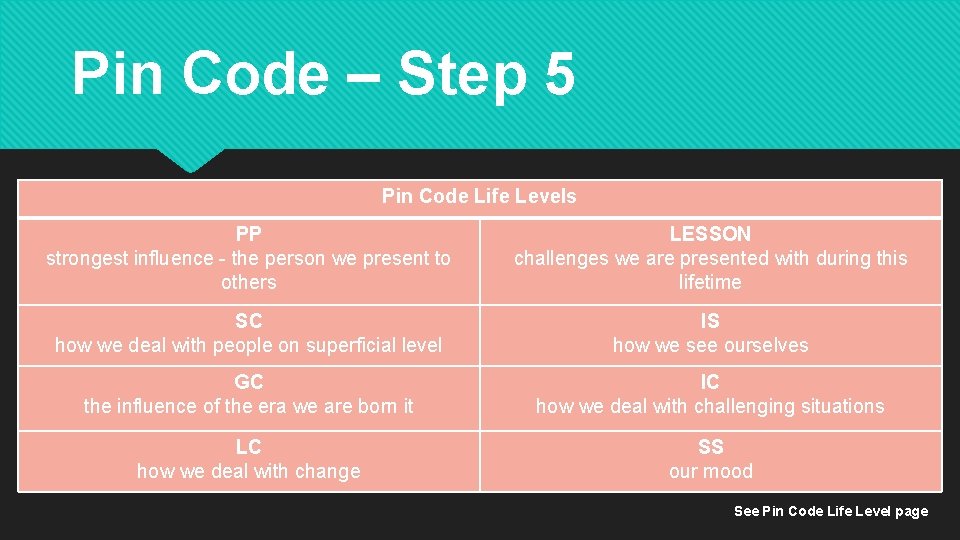 Pin Code – Step 5

| Pin Code Life Levels | |
|---|---|
| PP strongest influence - the person we present to others | LESSON challenges we are presented with during this lifetime |
| SC how we deal with people on superficial level | IS how we see ourselves |
| GC the influence of the era we are born it | IC how we deal with challenging situations |
| LC how we deal with change | SS our mood |

See Pin Code Life Level page